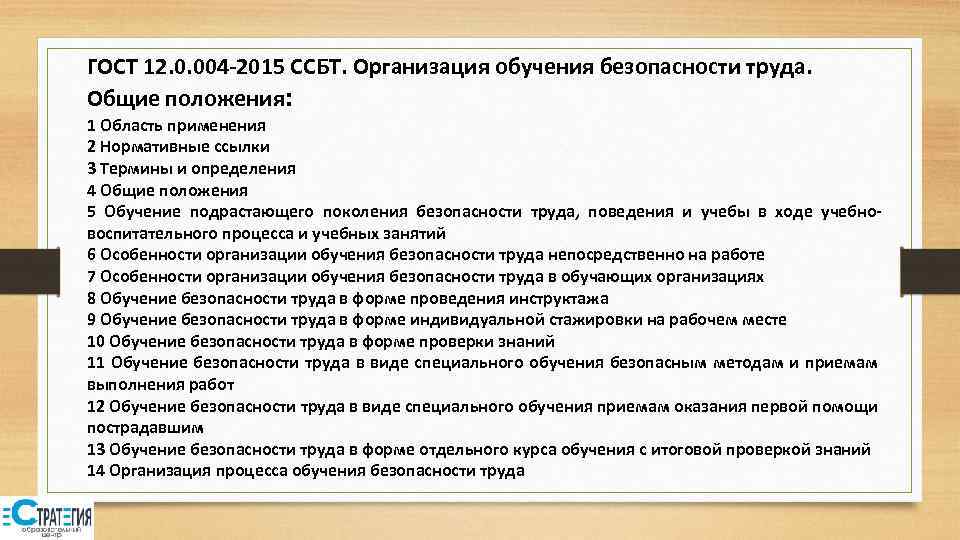 ГОСТ 12.0.004-2015 ССБТ. Организация обучения безопасности труда. Общие положения:

1 Область применения
2 Нормативные ссылки
3 Термины и определения
4 Общие положения
5 Обучение подрастающего поколения безопасности труда, поведения и учебы в ходе учебно-воспитательного процесса и учебных занятий
6 Особенности организации обучения безопасности труда непосредственно на работе
7 Особенности организации обучения безопасности труда в обучающих организациях
8 Обучение безопасности труда в форме проведения инструктажа
9 Обучение безопасности труда в форме индивидуальной стажировки на рабочем месте
10 Обучение безопасности труда в форме проверки знаний
11 Обучение безопасности труда в виде специального обучения безопасным методам и приемам выполнения работ
12 Обучение безопасности труда в виде специального обучения приемам оказания первой помощи пострадавшим
13 Обучение безопасности труда в форме отдельного курса обучения с итоговой проверкой знаний
14 Организация процесса обучения безопасности труда

СТРАТЕГИЯ
образовательный центр